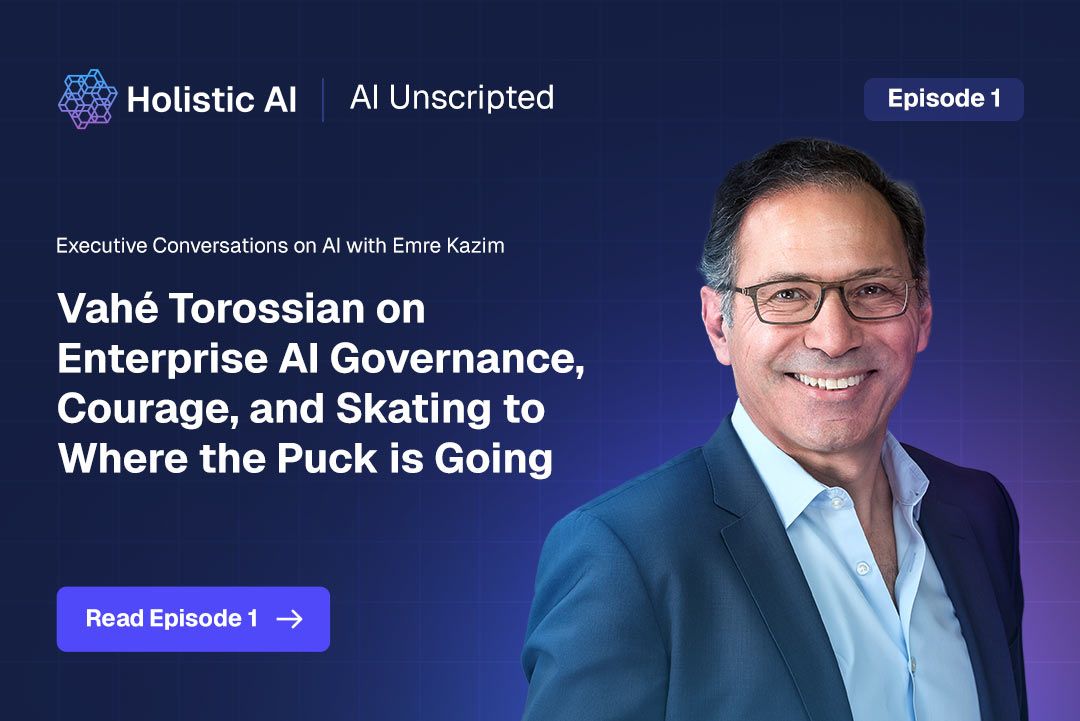 Holistic AI | AI Unscripted

Episode 1

Executive Conversations on AI with Emre Kazim

Vahé Torossian on Enterprise AI Governance, Courage, and Skating to Where the Puck is Going

Read Episode 1 →